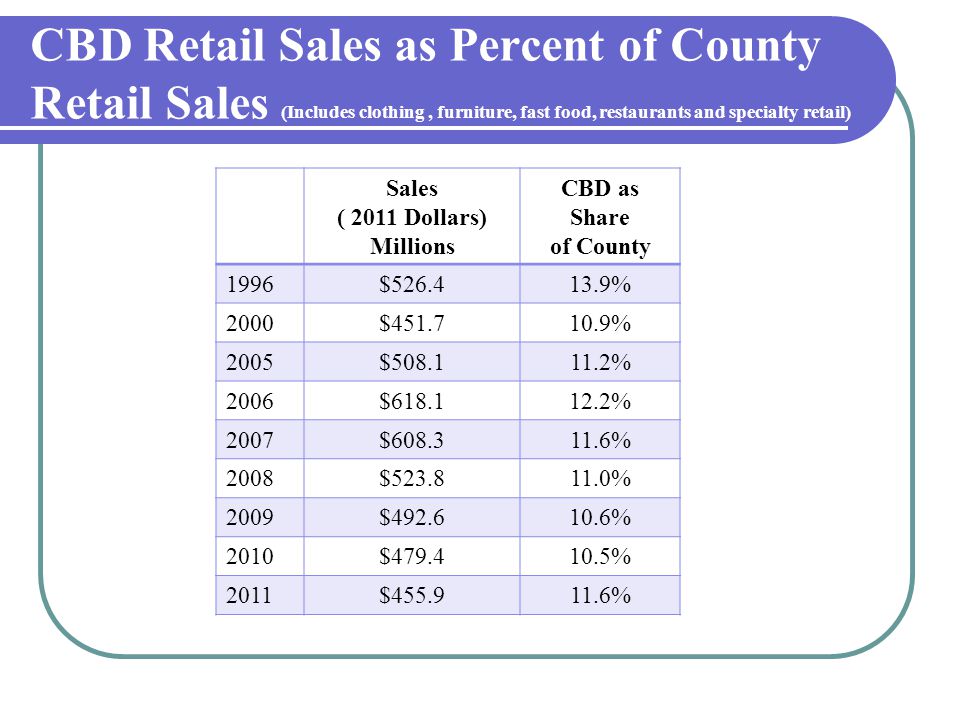 CBD Retail Sales as Percent of County Retail Sales (Includes clothing , furniture, fast food, restaurants and specialty retail)

| | Sales ( 2011 Dollars) Millions | CBD as Share of County |
|---|---|---|
| 1996 | \$526.4 | 13.9% |
| 2000 | \$451.7 | 10.9% |
| 2005 | \$508.1 | 11.2% |
| 2006 | \$618.1 | 12.2% |
| 2007 | \$608.3 | 11.6% |
| 2008 | \$523.8 | 11.0% |
| 2009 | \$492.6 | 10.6% |
| 2010 | \$479.4 | 10.5% |
| 2011 | \$455.9 | 11.6% |